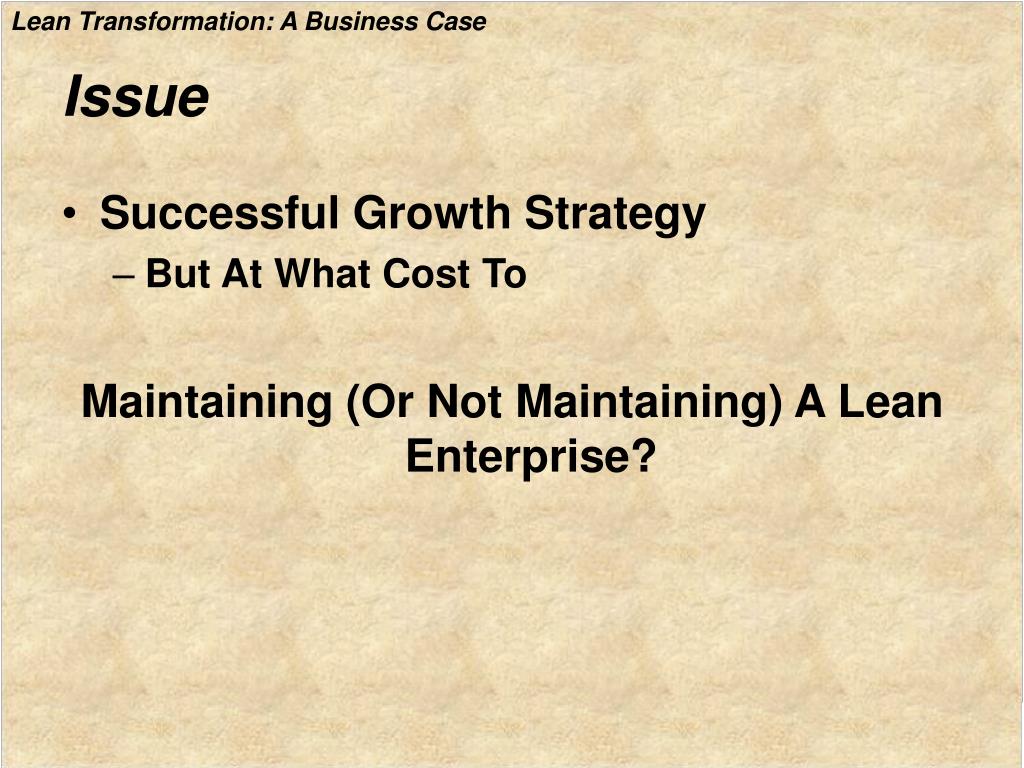 Lean Transformation: A Business Case

Issue

• Successful Growth Strategy
– But At What Cost To

Maintaining (Or Not Maintaining) A Lean Enterprise?